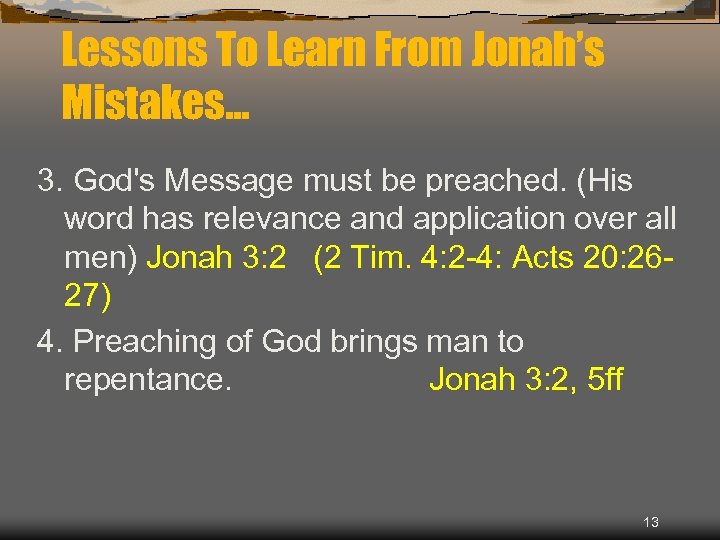 Lessons To Learn From Jonah's Mistakes...

3. God's Message must be preached. (His word has relevance and application over all men) Jonah 3:2 (2 Tim. 4:2-4: Acts 20:26-27)

4. Preaching of God brings man to repentance. Jonah 3:2, 5ff

13